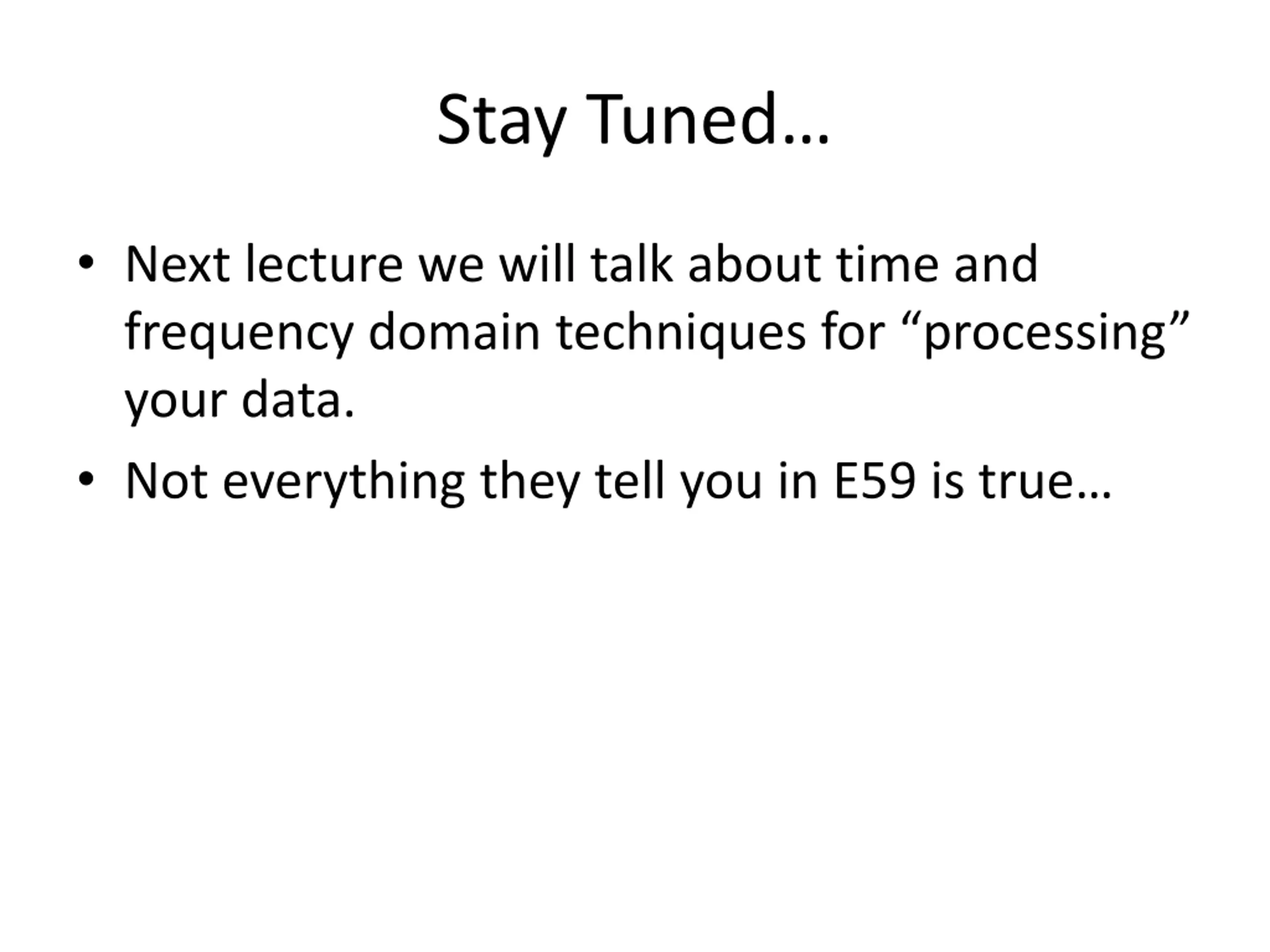 Stay Tuned…

• Next lecture we will talk about time and frequency domain techniques for “processing” your data.

• Not everything they tell you in E59 is true…